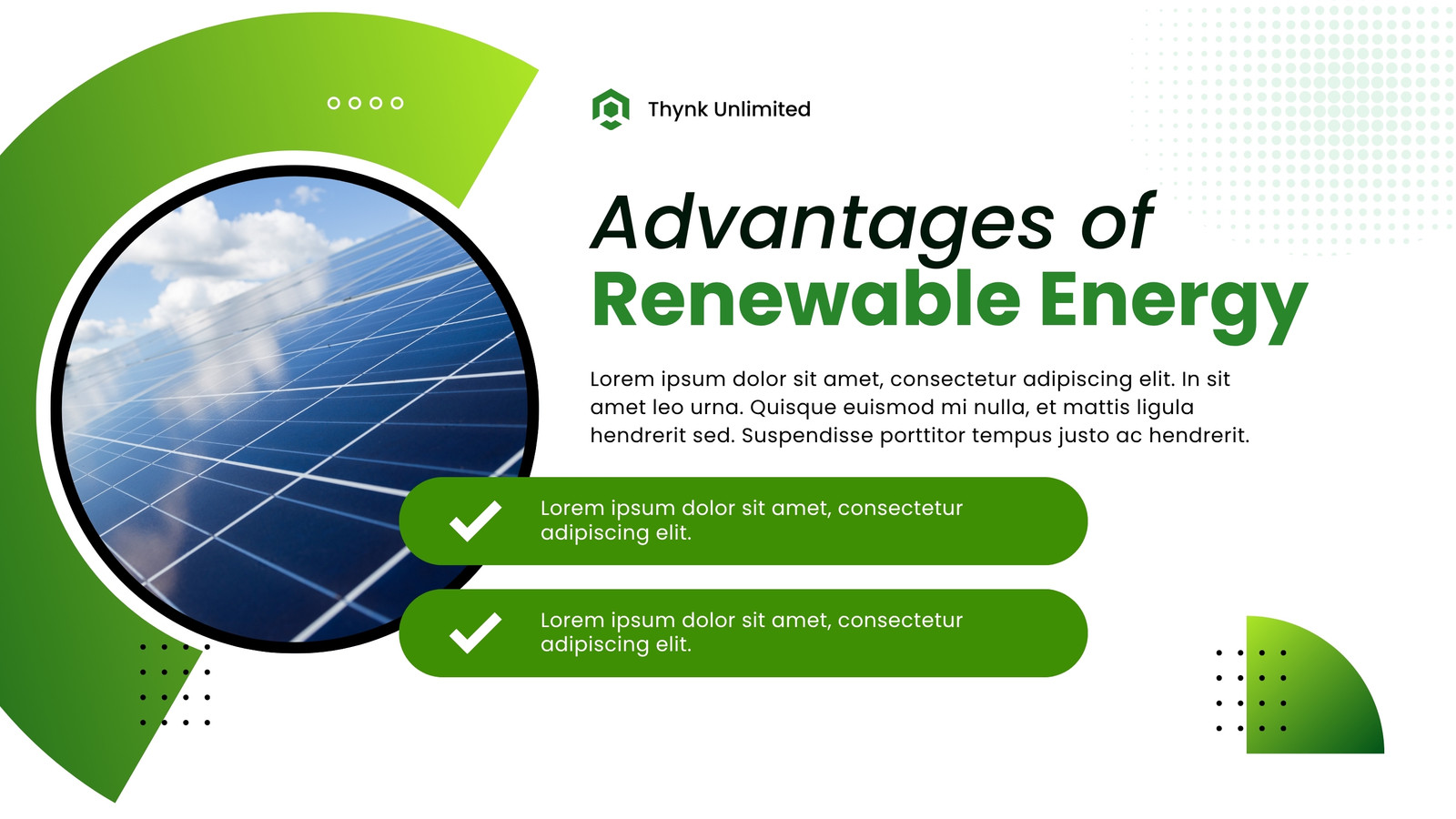 Thynk Unlimited

Advantages of
Renewable Energy

Lorem ipsum dolor sit amet, consectetur adipiscing elit. In sit amet leo urna. Quisque euismod mi nulla, et mattis ligula hendrerit sed. Suspendisse porttitor tempus justo ac hendrerit.

Lorem ipsum dolor sit amet, consectetur adipiscing elit.

Lorem ipsum dolor sit amet, consectetur adipiscing elit.